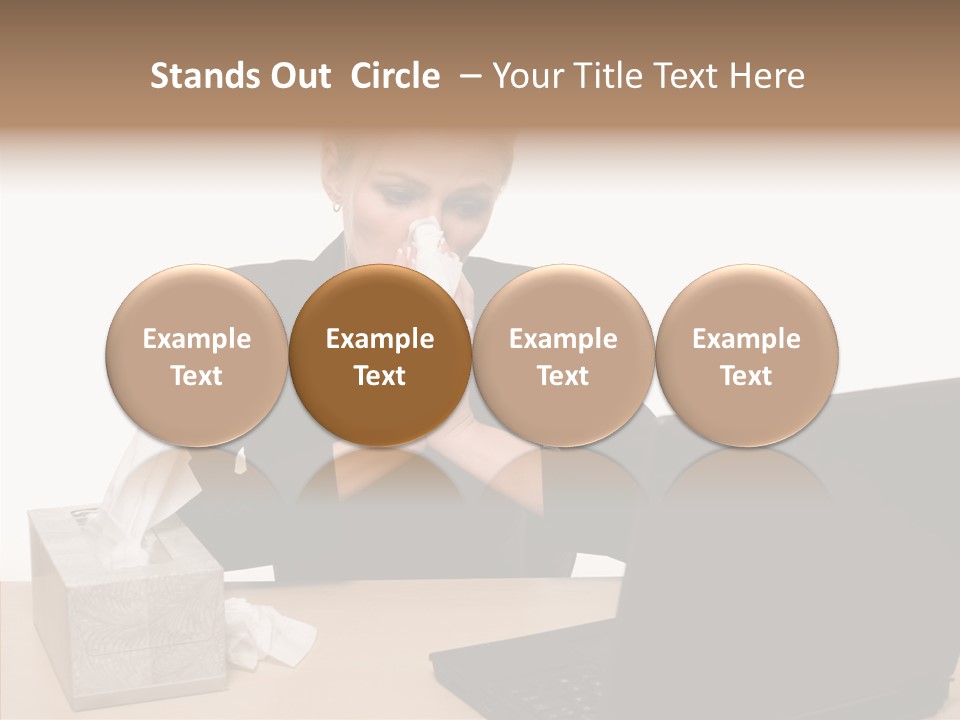 Stands Out Circle – Your Title Text Here

Example Text

Example Text

Example Text

Example Text